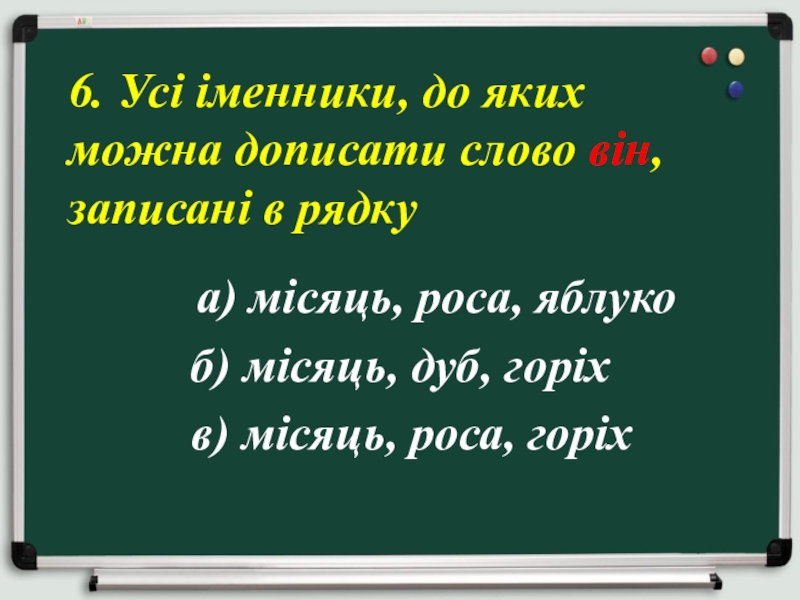 6. Усі іменники, до яких можна дописати слово він, записані в рядку

а) місяць, роса, яблуко

б) місяць, дуб, горіх

в) місяць, роса, горіх